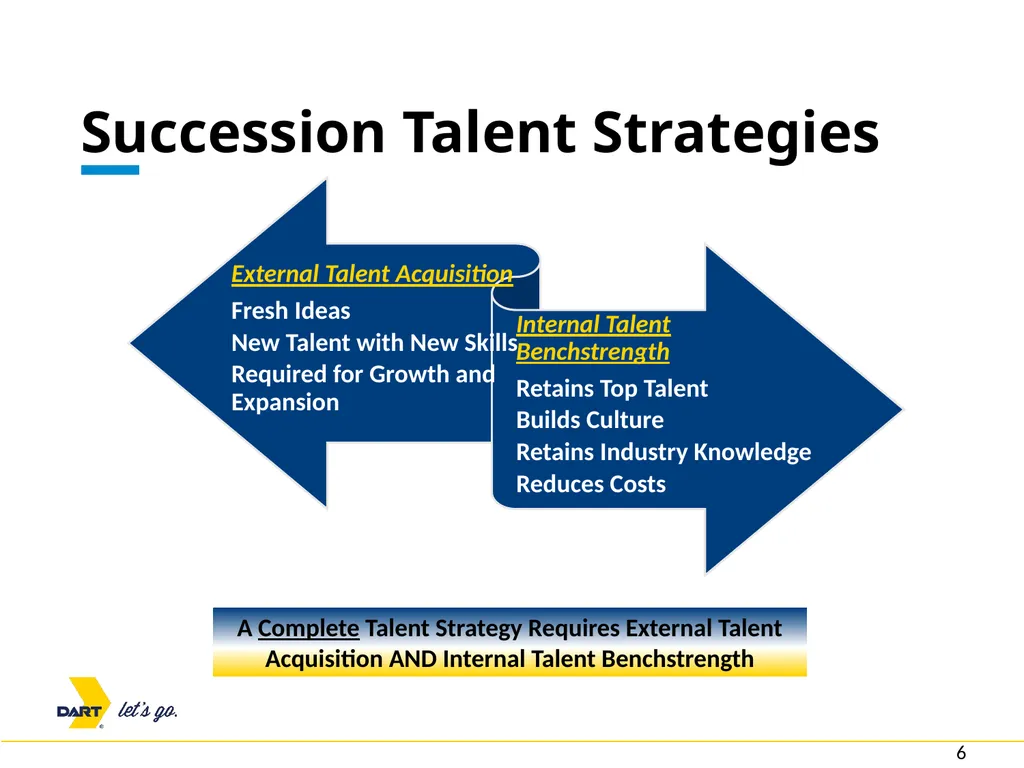 Succession Talent Strategies

External Talent Acquisition

Fresh Ideas

New Talent with New Skills

Required for Growth and Expansion

Internal Talent Benchstrength

Retains Top Talent

Builds Culture

Retains Industry Knowledge

Reduces Costs

A Complete Talent Strategy Requires External Talent Acquisition AND Internal Talent Benchstrength

DART let's go.

6